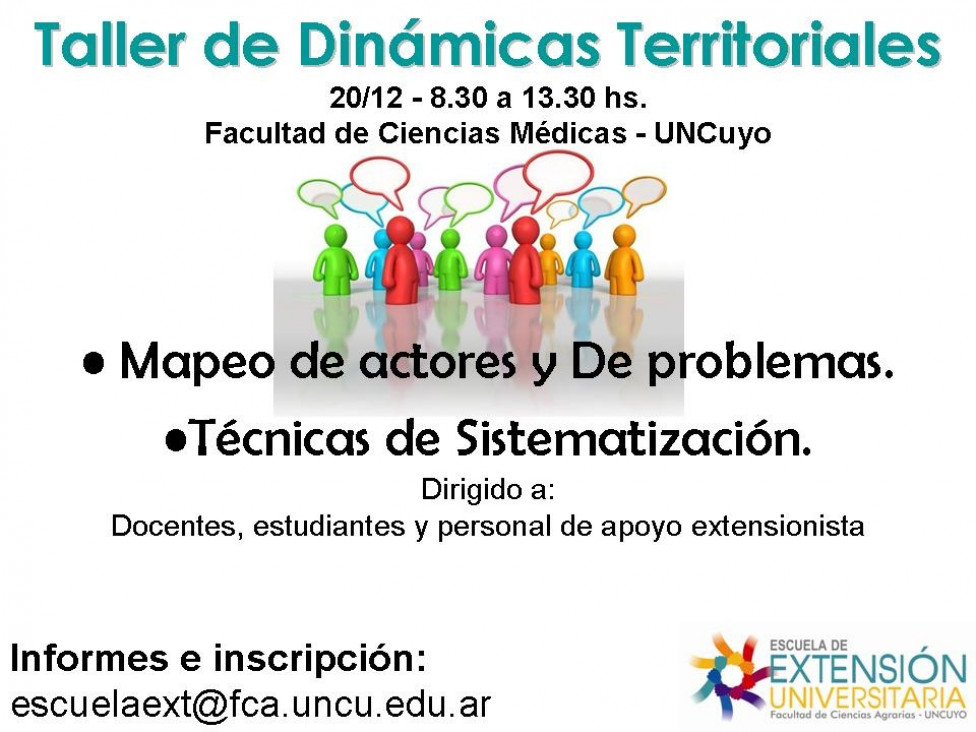 Taller de Dinámicas Territoriales
20/12 - 8.30 a 13.30 hs.
Facultad de Ciencias Médicas - UNCuyo

• Mapeo de actores y De problemas.
•Técnicas de Sistematización.

Dirigido a:
Docentes, estudiantes y personal de apoyo extensionista

Informes e inscripción:
escuelaext@fca.uncu.edu.ar

ESCUELA DE
EXTENSIÓN
UNIVERSITARIA
Facultad de Ciencias Agrarias - UNCUYO